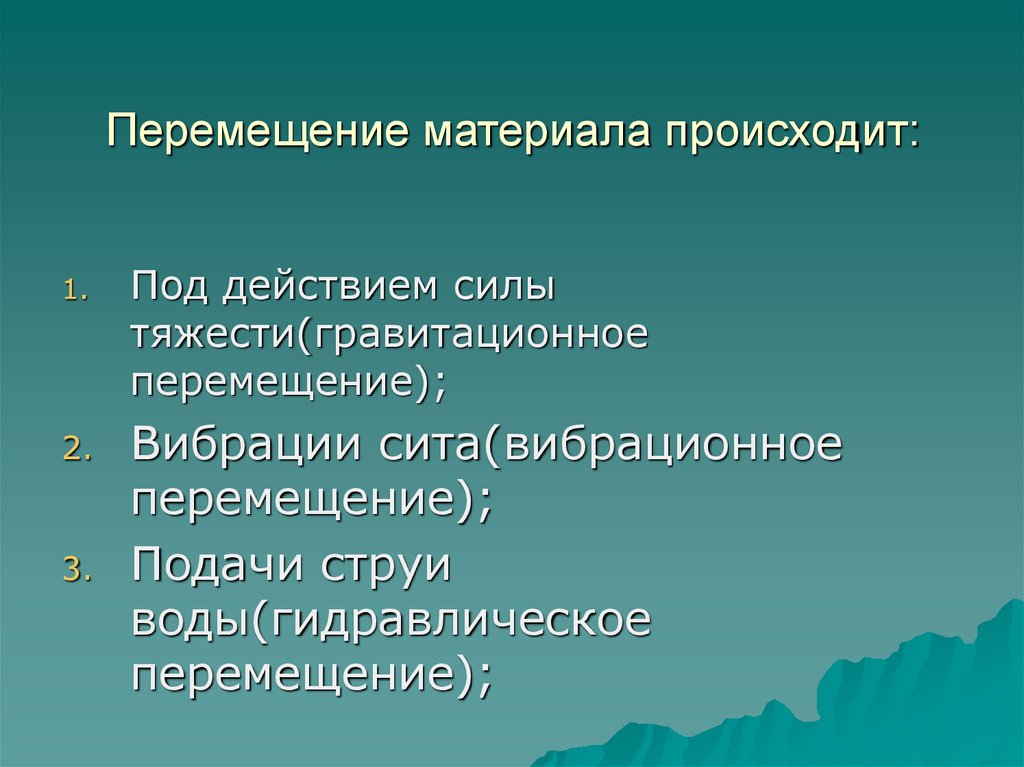 Перемещение материала происходит:

1. Под действием силы тяжести(гравитационное перемещение);
2. Вибрации сита(вибрационное перемещение);
3. Подачи струи воды(гидравлическое перемещение);